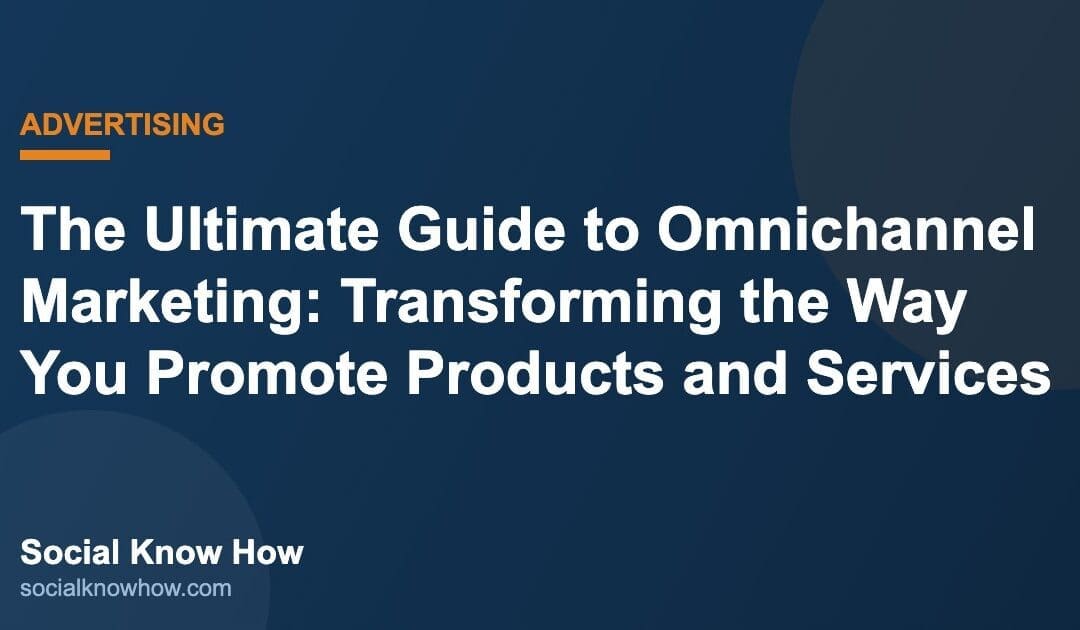 ADVERTISING

The Ultimate Guide to Omnichannel Marketing: Transforming the Way You Promote Products and Services

Social Know How
socialknowhow.com